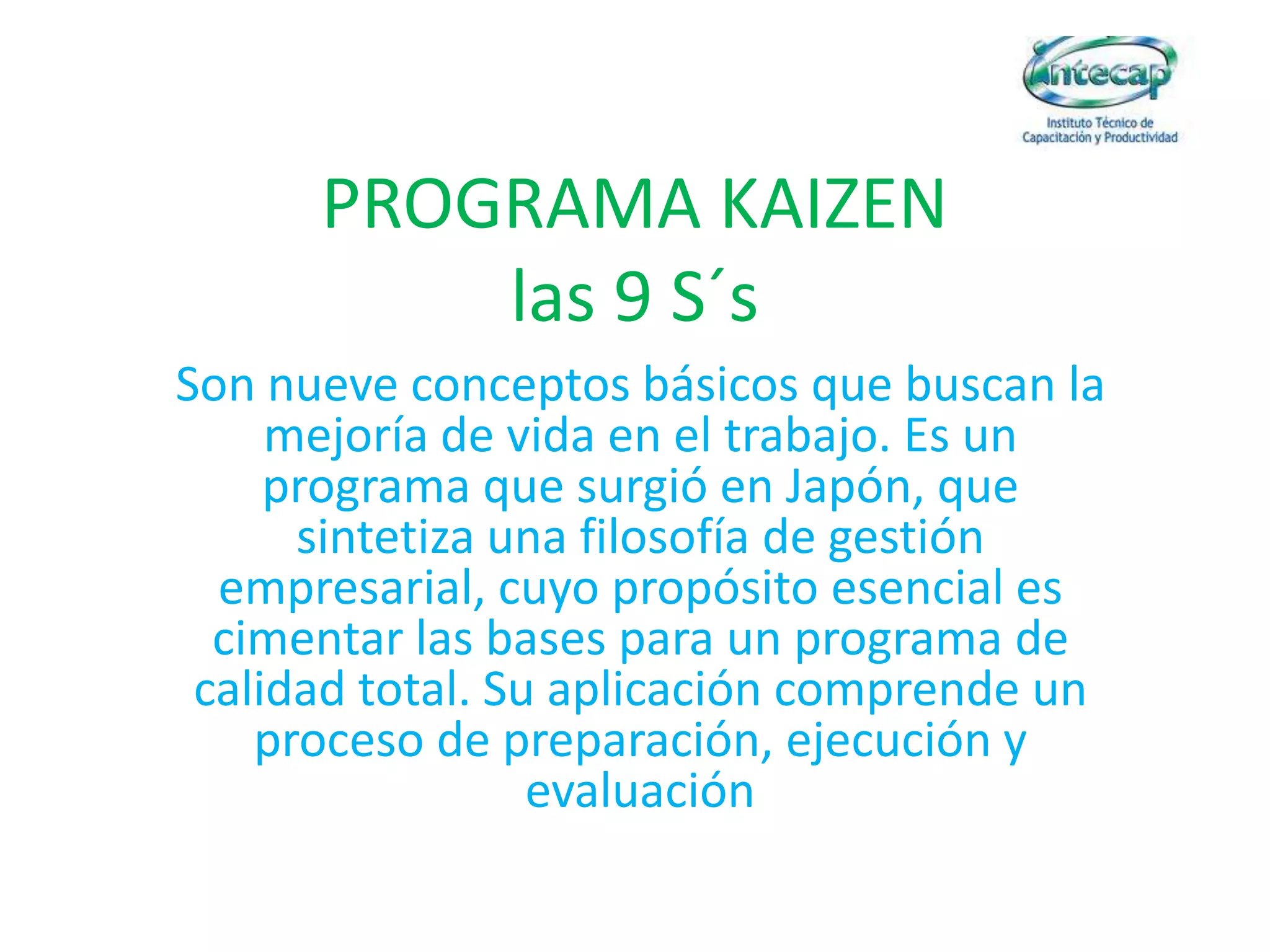 intecap
Instituto Técnico de Capacitación y Productividad

PROGRAMA KAIZEN
las 9 S´s

Son nueve conceptos básicos que buscan la mejoría de vida en el trabajo. Es un programa que surgió en Japón, que sintetiza una filosofía de gestión empresarial, cuyo propósito esencial es cimentar las bases para un programa de calidad total. Su aplicación comprende un proceso de preparación, ejecución y evaluación